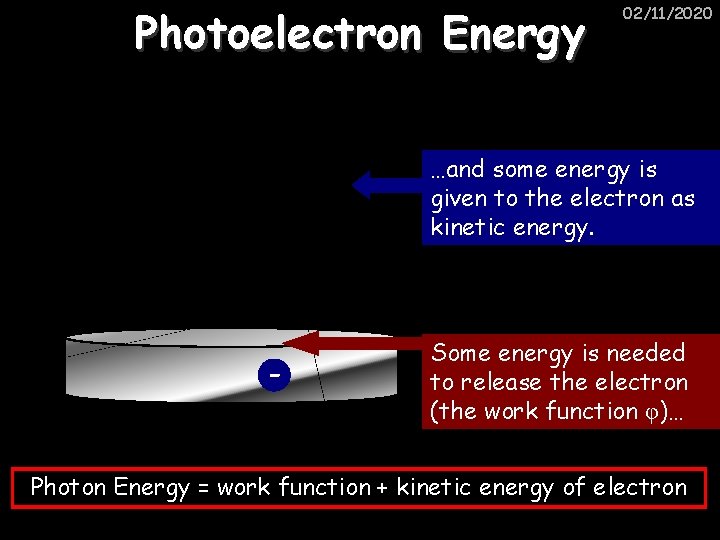 02/11/2020

Photoelectron Energy

…and some energy is given to the electron as kinetic energy.

-

Some energy is needed to release the electron (the work function $\varphi$)…

Photon Energy = work function + kinetic energy of electron